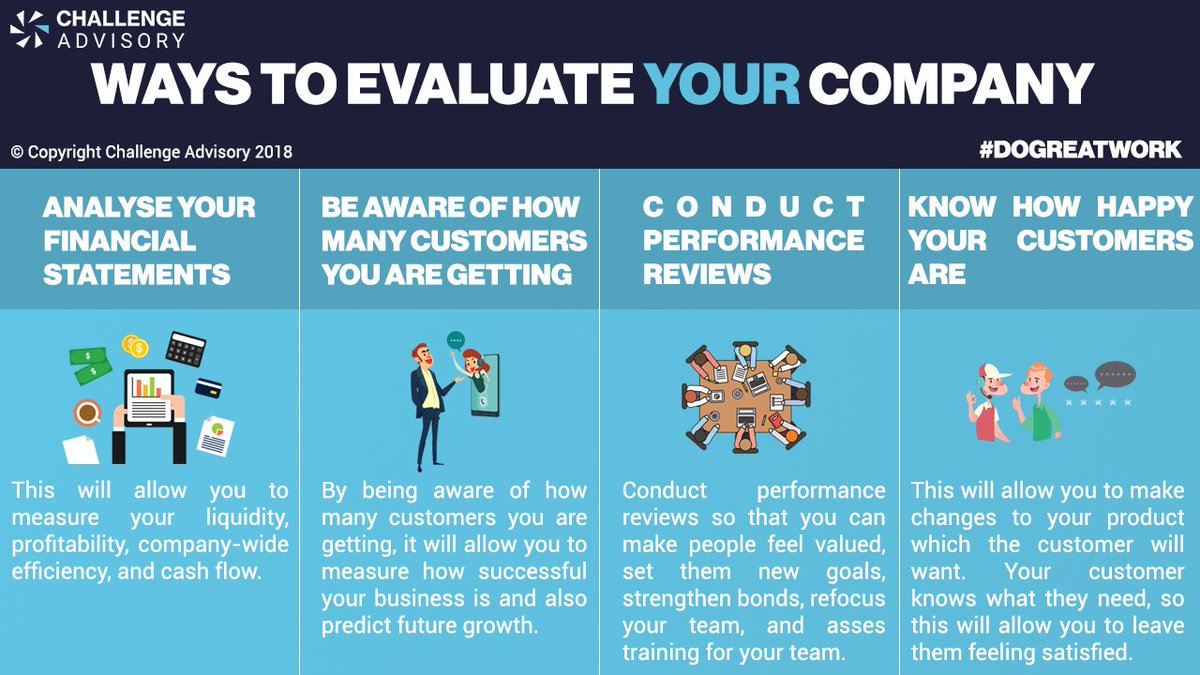 CHALLENGE ADVISORY

WAYS TO EVALUATE YOUR COMPANY

© Copyright Challenge Advisory 2018

#DOGREATWORK

ANALYSE YOUR FINANCIAL STATEMENTS

This will allow you to measure your liquidity, profitability, company-wide efficiency, and cash flow.

BE AWARE OF HOW MANY CUSTOMERS YOU ARE GETTING

By being aware of how many customers you are getting, it will allow you to measure how successful your business is and also predict future growth.

CONDUCT PERFORMANCE REVIEWS

Conduct performance reviews so that you can make people feel valued, set them new goals, strengthen bonds, refocus your team, and asses training for your team.

KNOW HOW HAPPY YOUR CUSTOMERS ARE

This will allow you to make changes to your product which the customer will want. Your customer knows what they need, so this will allow you to leave them feeling satisfied.